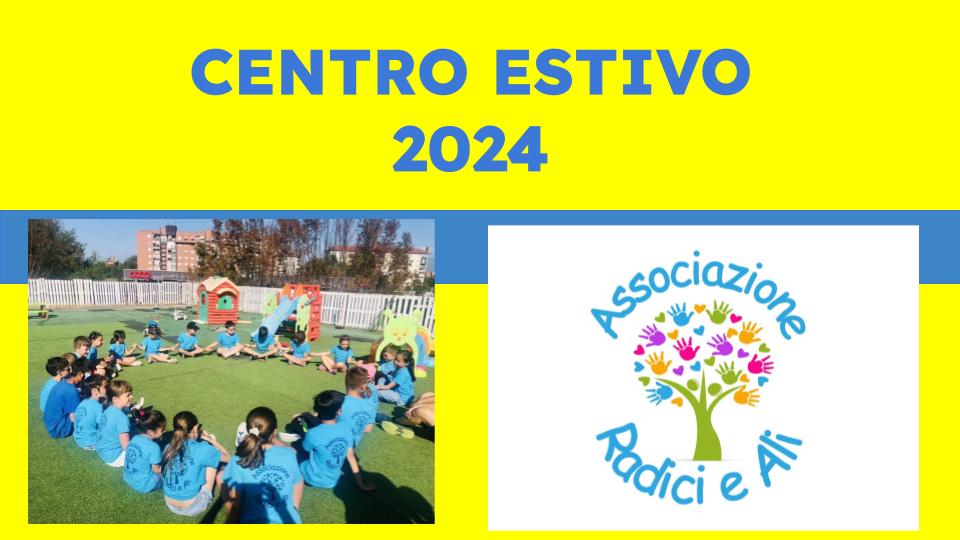 CENTRO ESTIVO
2024

Associazione
Radici e Ali